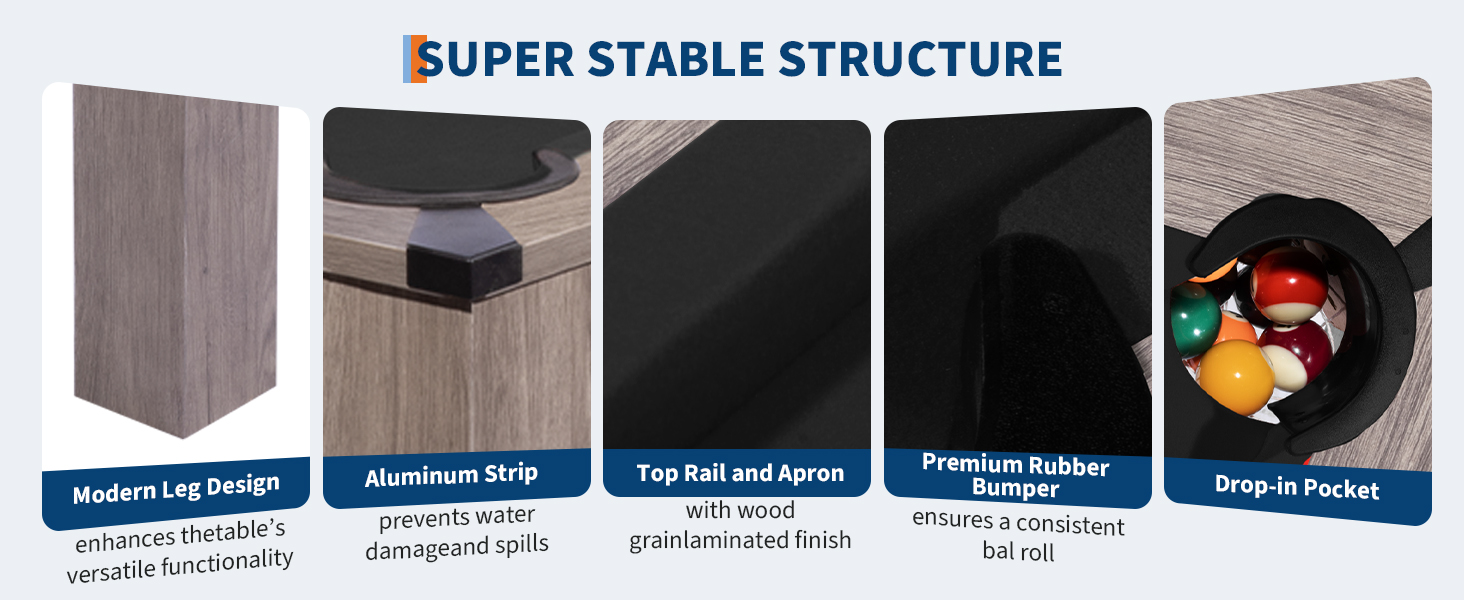 SUPER STABLE STRUCTURE

Modern Leg Design
enhances thetable's versatile functionality

Aluminum Strip
prevents water damageand spills

Top Rail and Apron
with wood grainlaminated finish

Premium Rubber Bumper
ensures a consistent bal roll

Drop-in Pocket